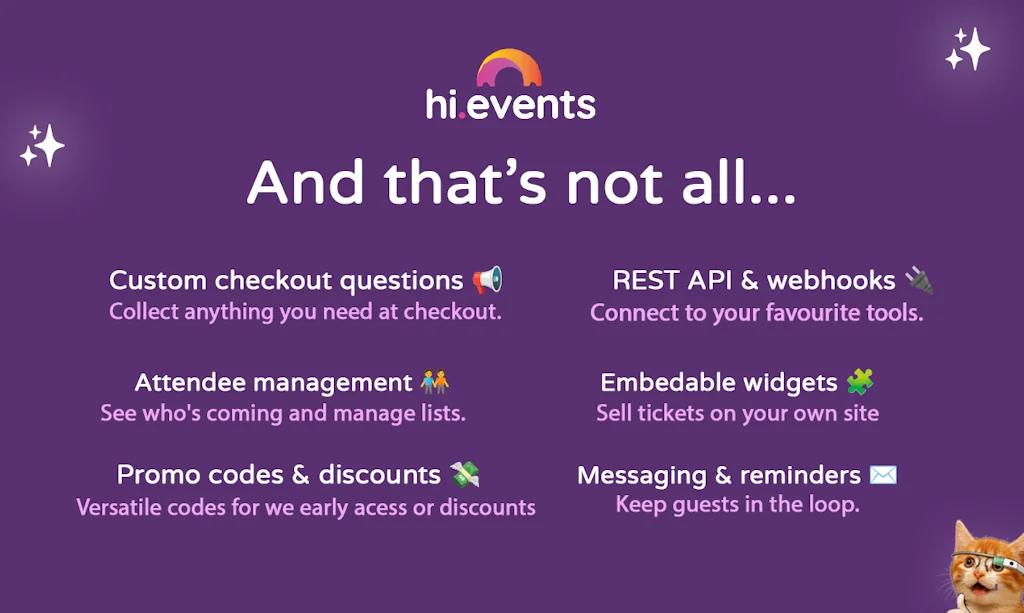 hi.events

And that's not all...

Custom checkout questions 📢
Collect anything you need at checkout.

Attendee management 🧑‍🤝‍🧑
See who's coming and manage lists.

Promo codes & discounts 💸
Versatile codes for we early acess or discounts

REST API & webhooks 🔌
Connect to your favourite tools.

Embedable widgets 🧩
Sell tickets on your own site

Messaging & reminders ✉️
Keep guests in the loop.